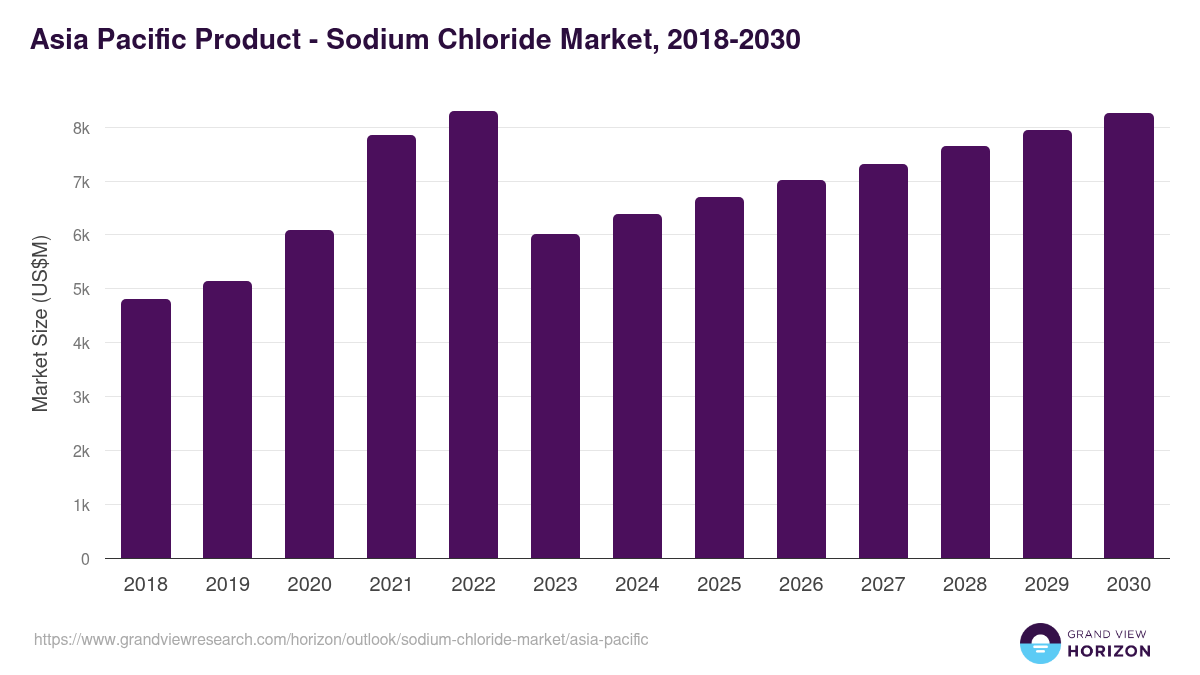 Asia Pacific Product - Sodium Chloride Market, 2018-2030

Market Size (US$M)

8k
7k
6k
5k
4k
3k
2k
1k
0

2018 2019 2020 2021 2022 2023 2024 2025 2026 2027 2028 2029 2030

https://www.grandviewresearch.com/horizon/outlook/sodium-chloride-market/asia-pacific

GRAND VIEW HORIZON